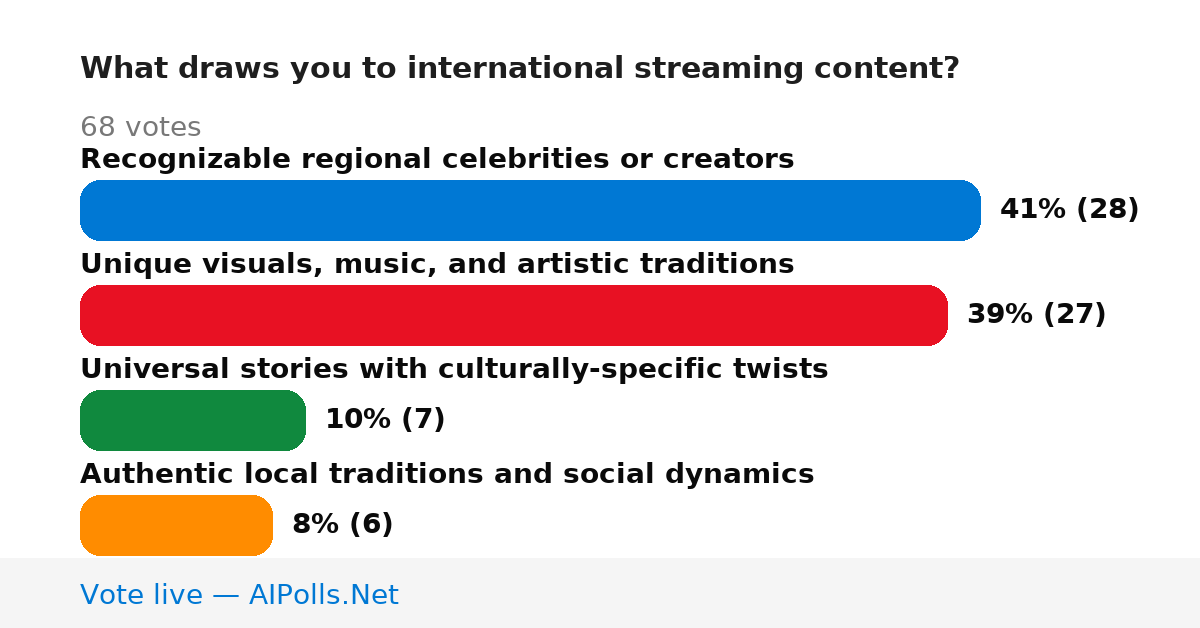 What draws you to international streaming content?

68 votes

Recognizable regional celebrities or creators

41% (28)

Unique visuals, music, and artistic traditions

39% (27)

Universal stories with culturally-specific twists

10% (7)

Authentic local traditions and social dynamics

8% (6)

Vote live — AIPolls.Net